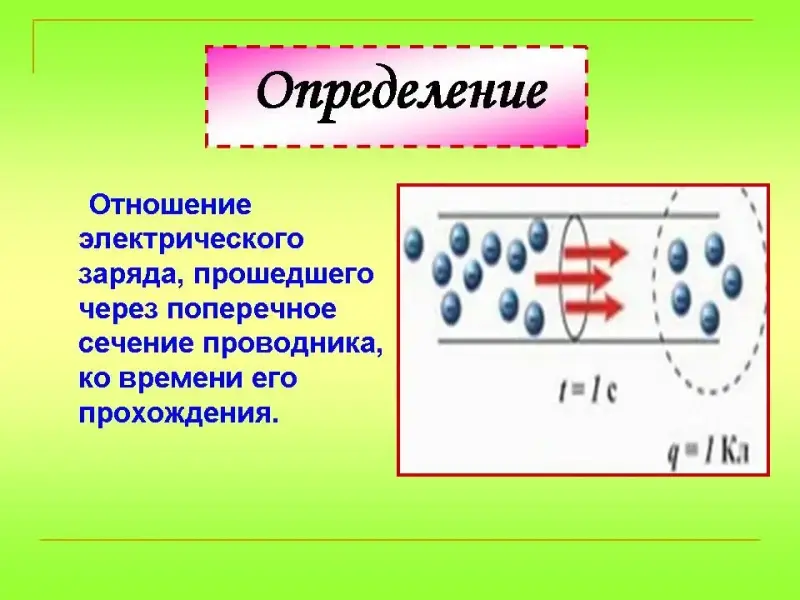 Определение

Отношение электрического заряда, прошедшего через поперечное сечение проводника, ко времени его прохождения.

$t = 1$ с

$q = 1$ Кл